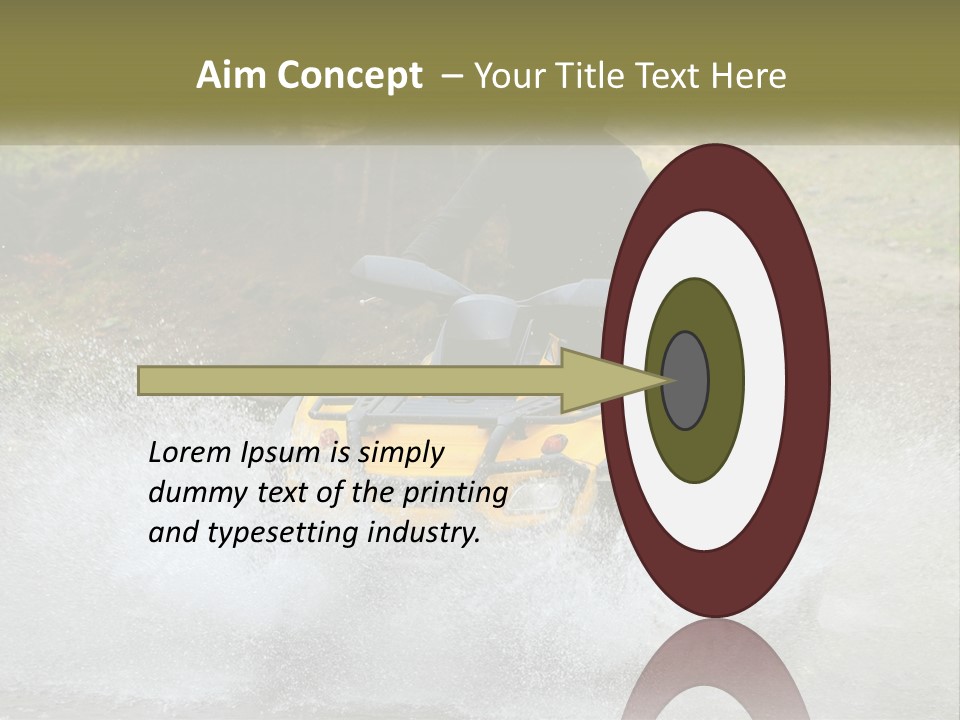 Aim Concept – Your Title Text Here

Lorem Ipsum is simply dummy text of the printing and typesetting industry.